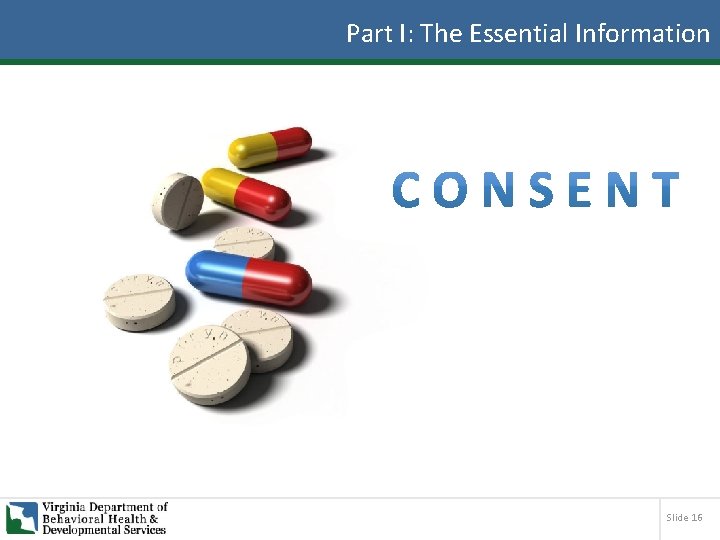 Part I: The Essential Information

CONSENT

Virginia Department of Behavioral Health & Developmental Services

Slide 16